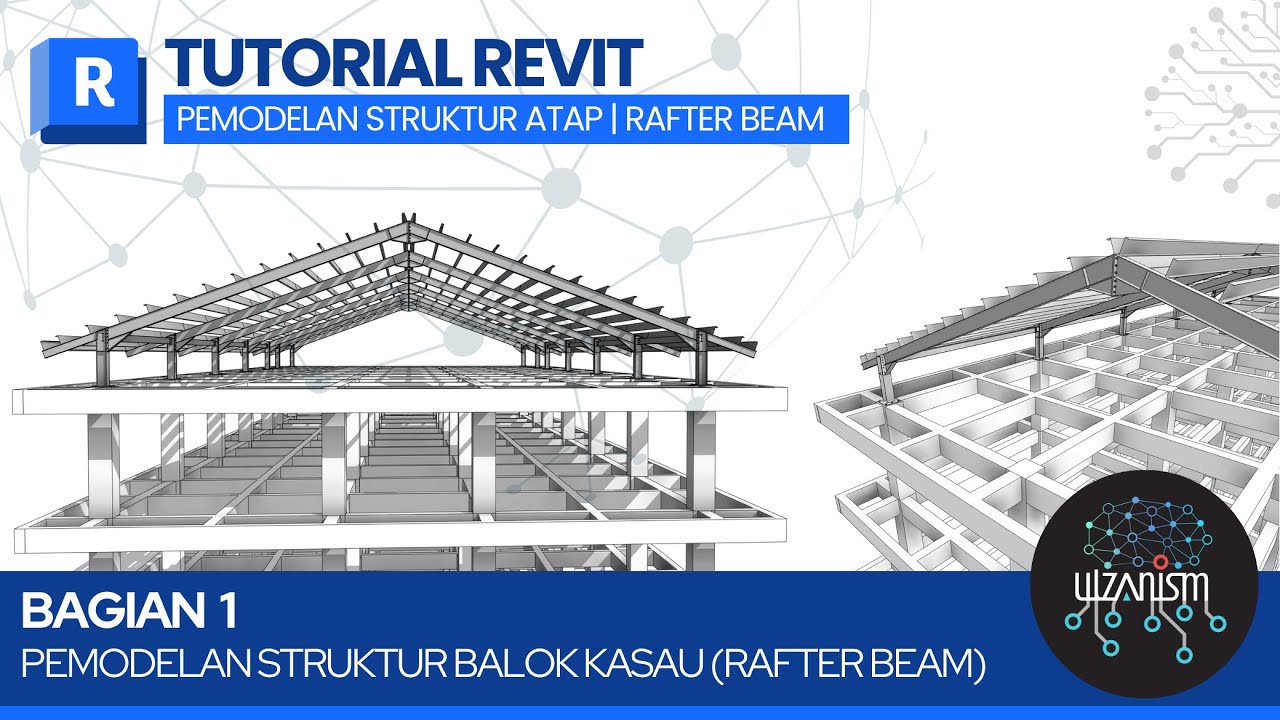 R

TUTORIAL REVIT

PEMODELAN STRUKTUR ATAP | RAFTER BEAM

BAGIAN 1

PEMODELAN STRUKTUR BALOK KASAU (RAFTER BEAM)

UZANISM